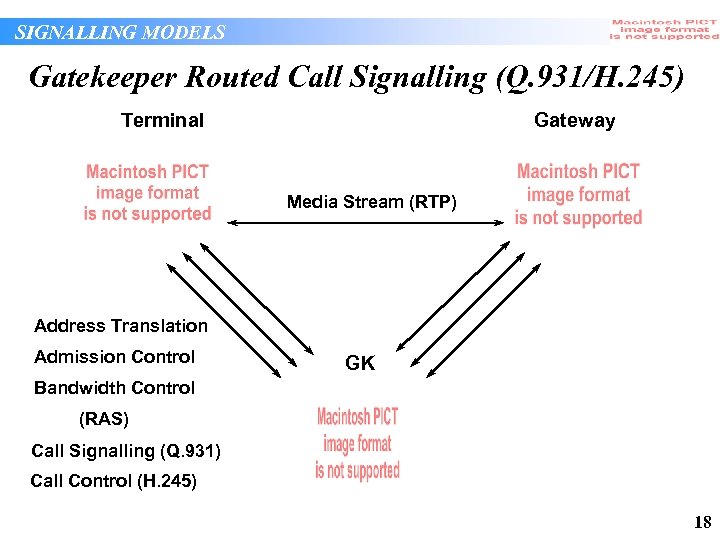 SIGNALLING MODELS

Macintosh PICT image format is not supported

Gatekeeper Routed Call Signalling (Q.931/H.245)

Terminal

Gateway

Macintosh PICT image format is not supported

Media Stream (RTP)

Macintosh PICT image format is not supported

Address Translation

Admission Control

Bandwidth Control

(RAS)

Call Signalling (Q.931)

Call Control (H.245)

GK

Macintosh PICT image format is not supported

18